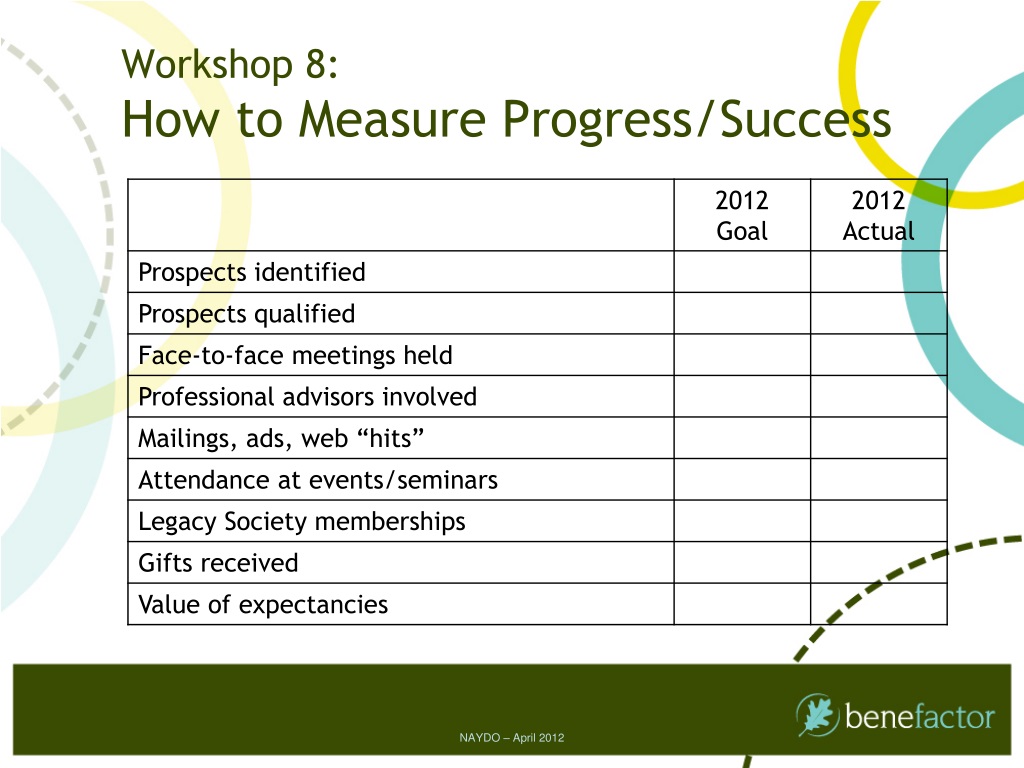 Workshop 8:
How to Measure Progress/Success

| | 2012 Goal | 2012 Actual |
|---|---|---|
| Prospects identified | | |
| Prospects qualified | | |
| Face-to-face meetings held | | |
| Professional advisors involved | | |
| Mailings, ads, web “hits” | | |
| Attendance at events/seminars | | |
| Legacy Society memberships | | |
| Gifts received | | |
| Value of expectancies | | |

NAYDO – April 2012

benefactor